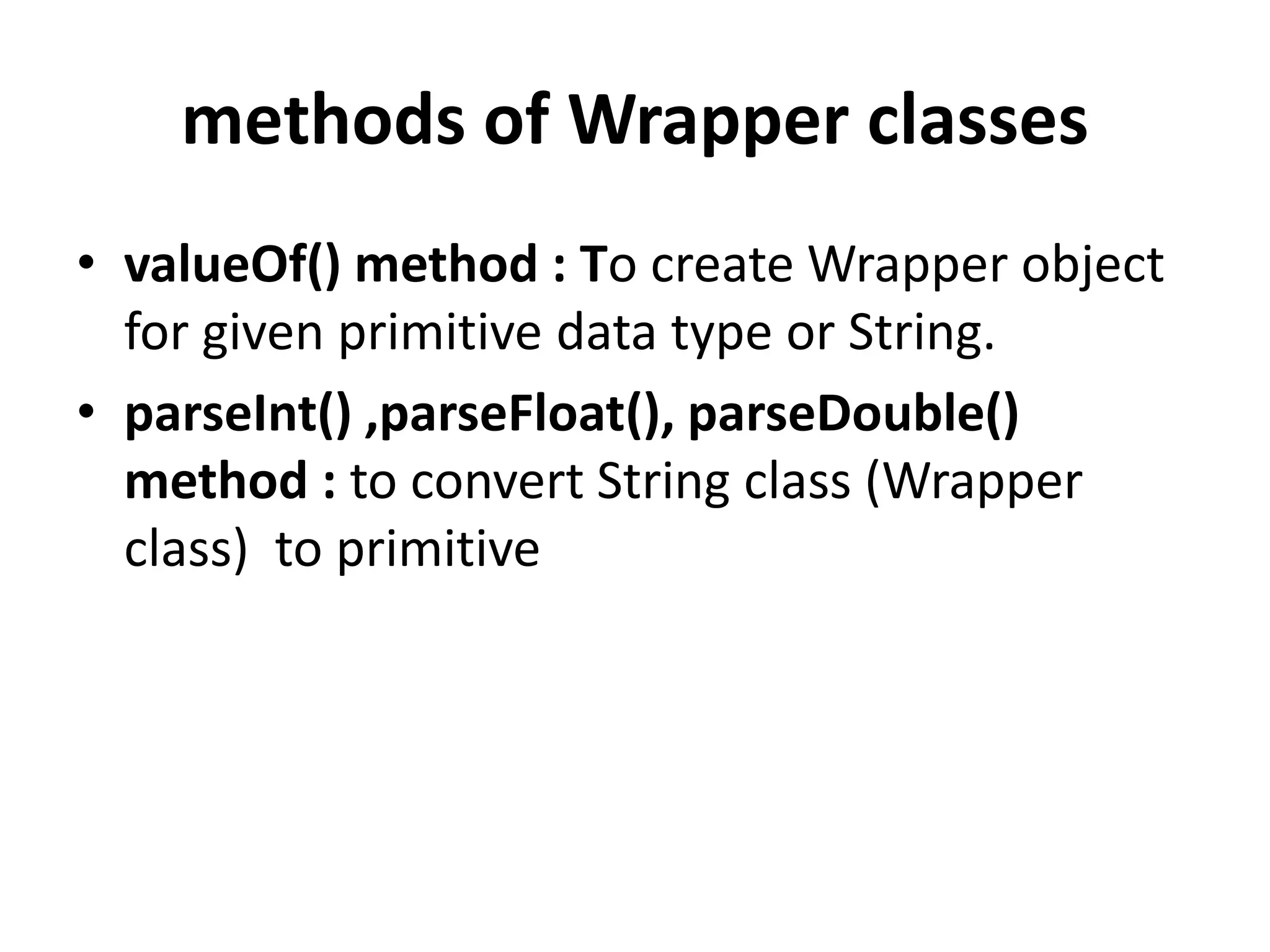 methods of Wrapper classes

• valueOf() method : To create Wrapper object for given primitive data type or String.

• parseInt() ,parseFloat(), parseDouble() method : to convert String class (Wrapper class) to primitive